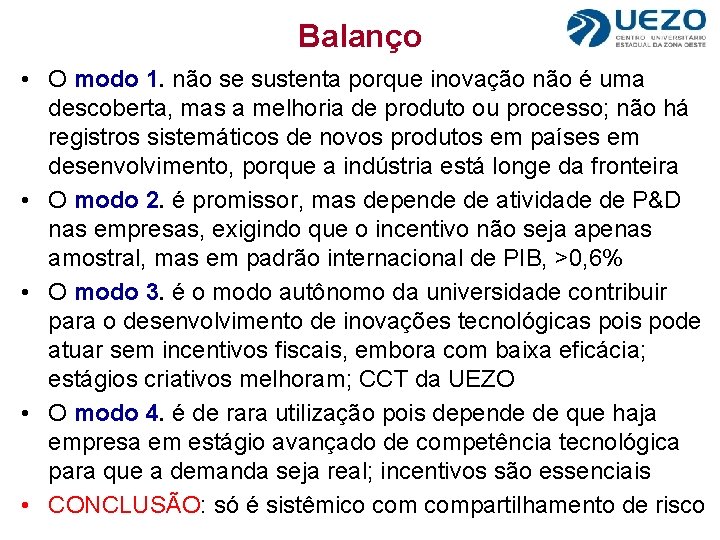 Balanço

UEZO
CENTRO UNIVERSITÁRIO ESTADUAL DA ZONA OESTE

• O modo 1. não se sustenta porque inovação não é uma descoberta, mas a melhoria de produto ou processo; não há registros sistemáticos de novos produtos em países em desenvolvimento, porque a indústria está longe da fronteira
• O modo 2. é promissor, mas depende de atividade de P&D nas empresas, exigindo que o incentivo não seja apenas amostral, mas em padrão internacional de PIB, >0,6%
• O modo 3. é o modo autônomo da universidade contribuir para o desenvolvimento de inovações tecnológicas pois pode atuar sem incentivos fiscais, embora com baixa eficácia; estágios criativos melhoram; CCT da UEZO
• O modo 4. é de rara utilização pois depende de que haja empresa em estágio avançado de competência tecnológica para que a demanda seja real; incentivos são essenciais
• CONCLUSÃO: só é sistêmico com compartilhamento de risco